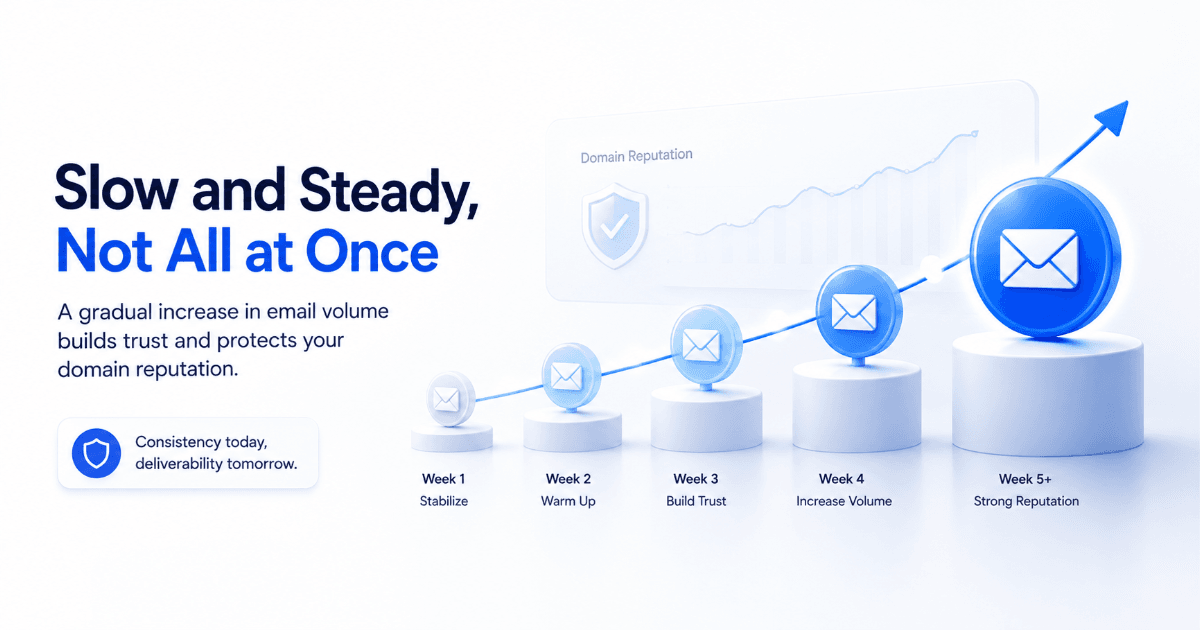 Slow and Steady,
Not All at Once

A gradual increase in email volume builds trust and protects your domain reputation.

Consistency today, deliverability tomorrow.

Domain Reputation

Week 1
Stabilize

Week 2
Warm Up

Week 3
Build Trust

Week 4
Increase Volume

Week 5+
Strong Reputation